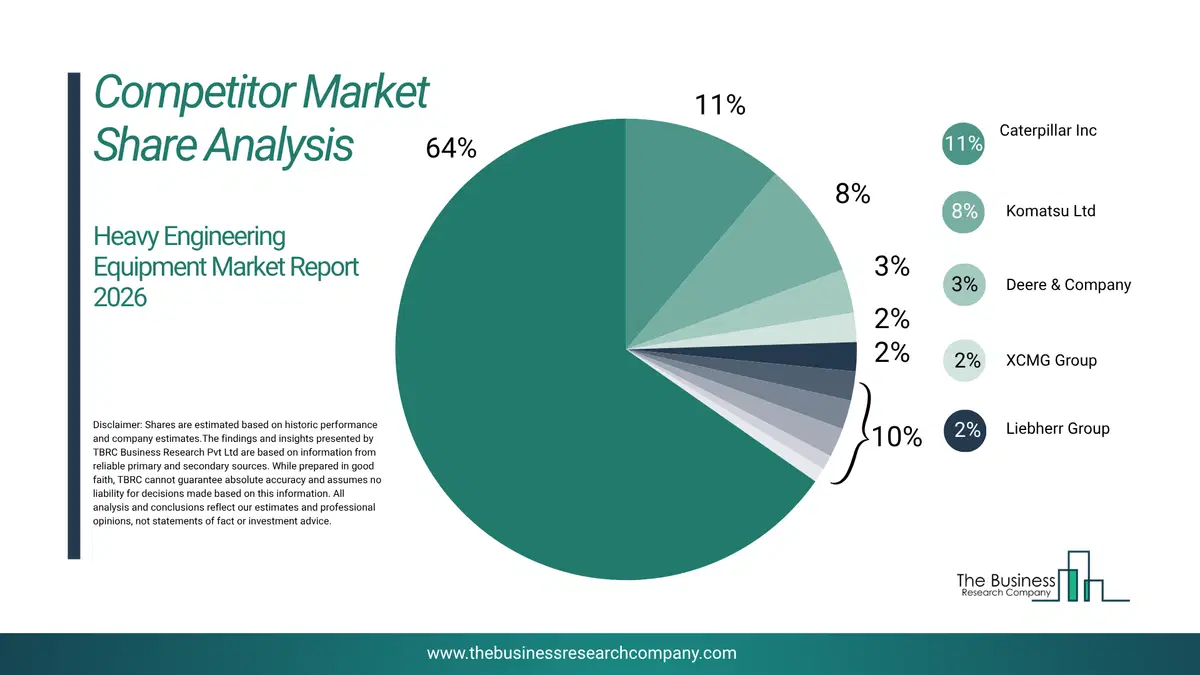 Competitor Market Share Analysis

Heavy Engineering Equipment Market Report 2026

Disclaimer: Shares are estimated based on historic performance and company estimates.The findings and insights presented by TBRC Business Research Pvt Ltd are based on information from reliable primary and secondary sources. While prepared in good faith, TBRC cannot guarantee absolute accuracy and assumes no liability for decisions made based on this information. All analysis and conclusions reflect our estimates and professional opinions, not statements of fact or investment advice.

64%

11%

8%

3%

2%

2%

10%

11% Caterpillar Inc

8% Komatsu Ltd

3% Deere & Company

2% XCMG Group

2% Liebherr Group

The Business Research Company

www.thebusinessresearchcompany.com